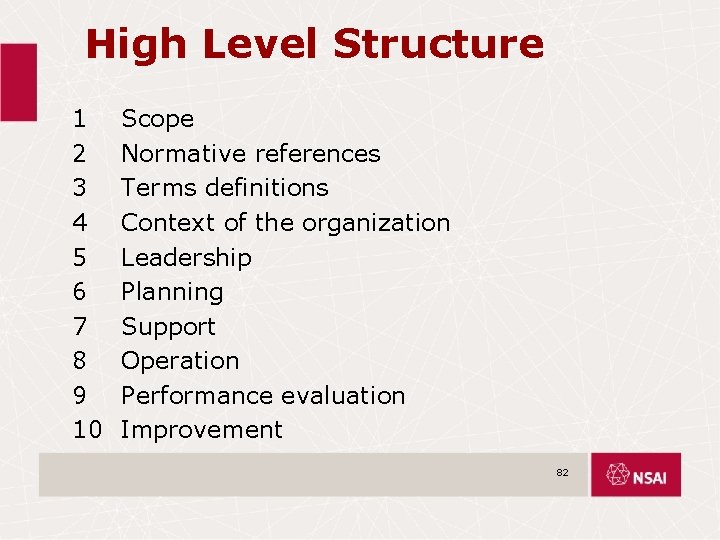 High Level Structure

1 Scope
2 Normative references
3 Terms definitions
4 Context of the organization
5 Leadership
6 Planning
7 Support
8 Operation
9 Performance evaluation
10 Improvement

82

NSAI